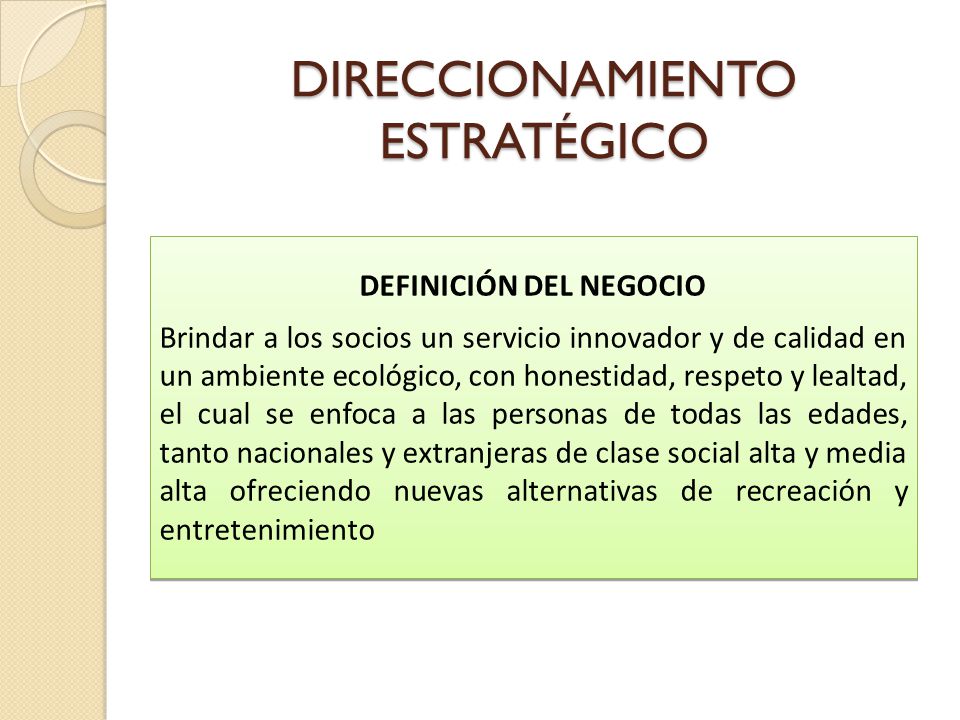 DIRECCIONAMIENTO ESTRATÉGICO

DEFINICIÓN DEL NEGOCIO

Brindar a los socios un servicio innovador y de calidad en un ambiente ecológico, con honestidad, respeto y lealtad, el cual se enfoca a las personas de todas las edades, tanto nacionales y extranjeras de clase social alta y media alta ofreciendo nuevas alternativas de recreación y entretenimiento